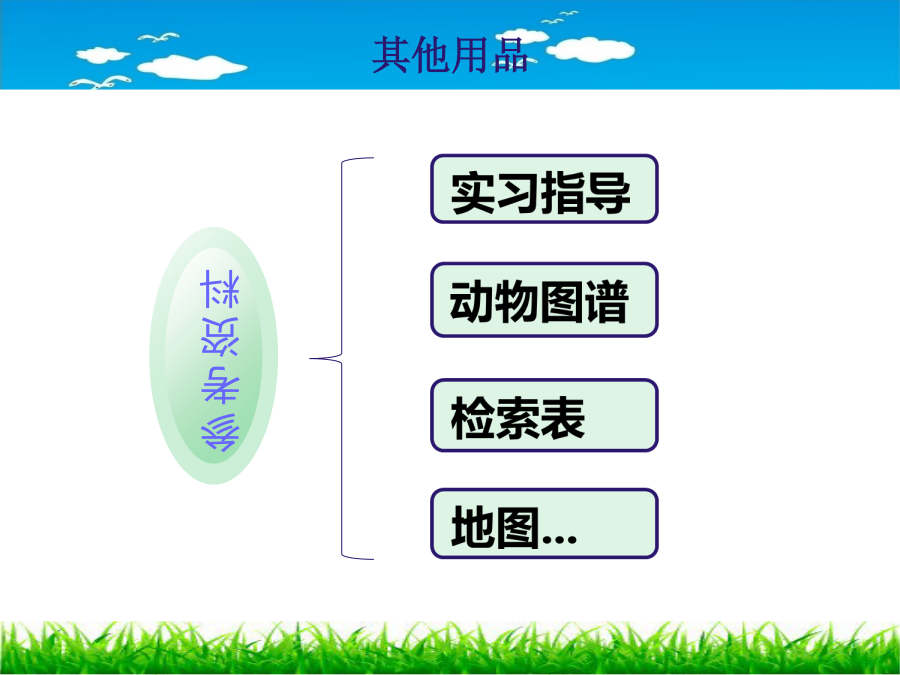 其他用品

参考资料

实习指导

动物图谱

检索表

地图...